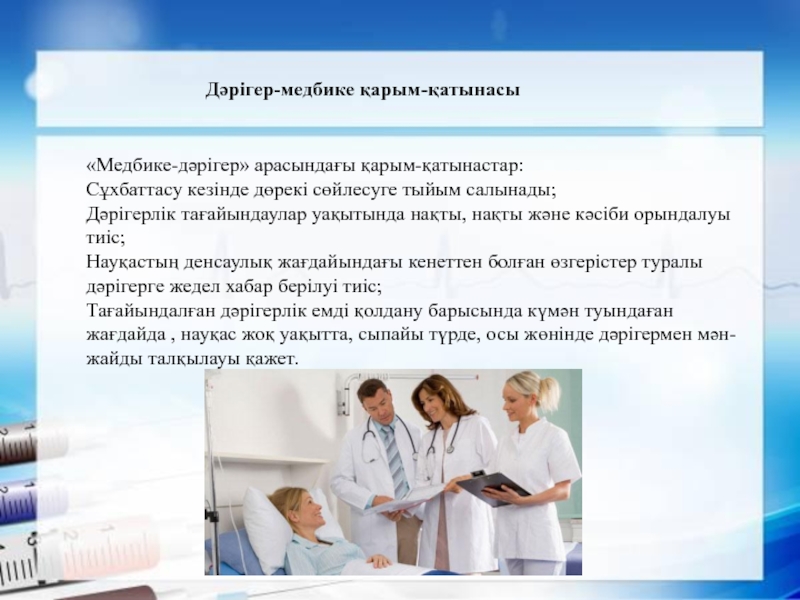 Дәрігер-медбике қарым-қатынасы

«Медбике-дәрігер» арасындағы қарым-қатынастар:
Сұхбаттасу кезінде дөрекі сөйлесуге тыйым салынады;
Дәрігерлік тағайындаулар уақытында нақты, нақты және кәсіби орындалуы тиіс;
Науқастың денсаулық жағдайындағы кенеттен болған өзгерістер туралы дәрігерге жедел хабар берілуі тиіс;
Тағайындалған дәрігерлік емді қолдану барысында күмән туындаған жағдайда , науқас жоқ уақытта, сыпайы түрде, осы жөнінде дәрігермен мән-жайды талқылауы қажет.